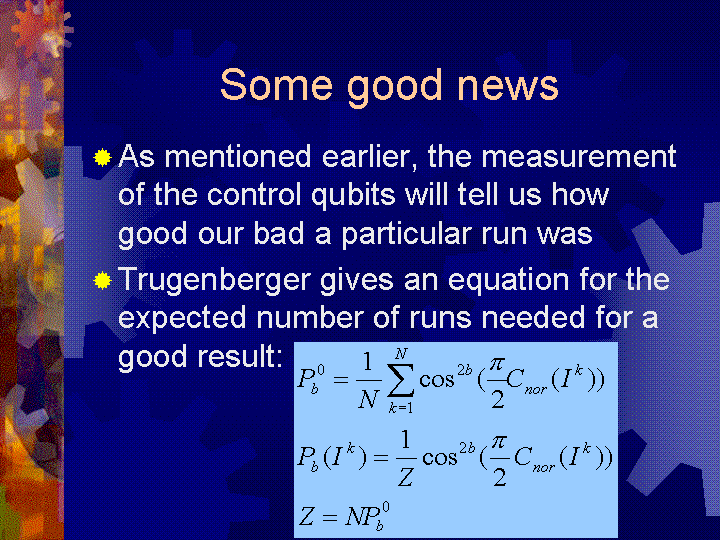 Some good news

As mentioned earlier, the measurement of the control qubits will tell us how good our bad a particular run was

Trugenberger gives an equation for the expected number of runs needed for a good result:

$P_b^0 = \frac{1}{N}\sum_{k=1}^{N}\cos^{2b}(\frac{\pi}{2}C_{nor}(I^k))$

$P_b(I^k) = \frac{1}{Z}\cos^{2b}(\frac{\pi}{2}C_{nor}(I^k))$

$Z = NP_b^0$